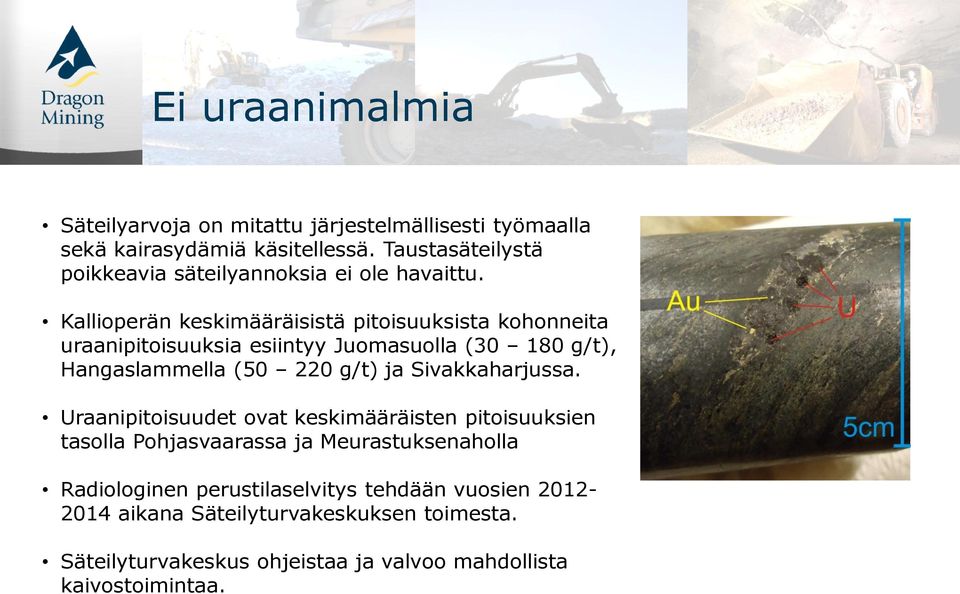 Dragon Mining

Ei uraanimalmia

• Säteilyarvoja on mitattu järjestelmällisesti työmaalla sekä kairasydämiä käsitellessä. Taustasäteilystä poikkeavia säteilyannoksia ei ole havaittu.

• Kallioperän keskimääräisistä pitoisuuksista kohonneita uraanipitoisuuksia esiintyy Juomasuolla (30 – 180 g/t), Hangaslammella (50 – 220 g/t) ja Sivakkaharjussa.

• Uraanipitoisuudet ovat keskimääräisten pitoisuuksien tasolla Pohjasvaarassa ja Meurastuksenaholla

• Radiologinen perustilaselvitys tehdään vuosien 2012-2014 aikana Säteilyturvakeskuksen toimesta.

• Säteilyturvakeskus ohjeistaa ja valvoo mahdollista kaivostoimintaa.

Au

U

5cm